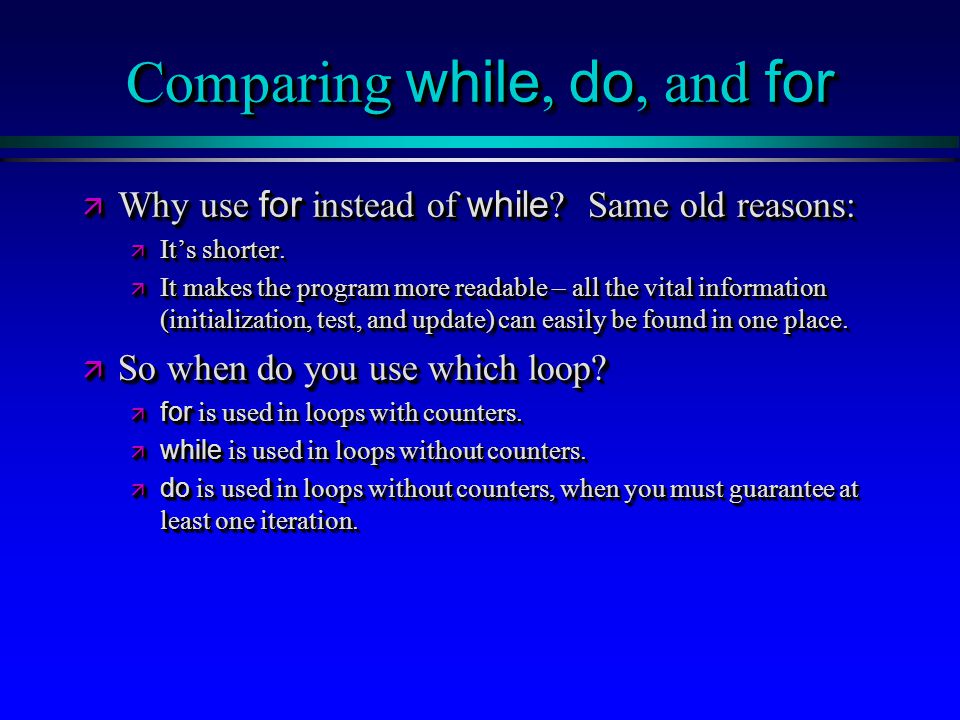 Comparing while, do, and for

Why use for instead of while? Same old reasons:

It's shorter.

It makes the program more readable – all the vital information (initialization, test, and update) can easily be found in one place.

So when do you use which loop?

for is used in loops with counters.

while is used in loops without counters.

do is used in loops without counters, when you must guarantee at least one iteration.